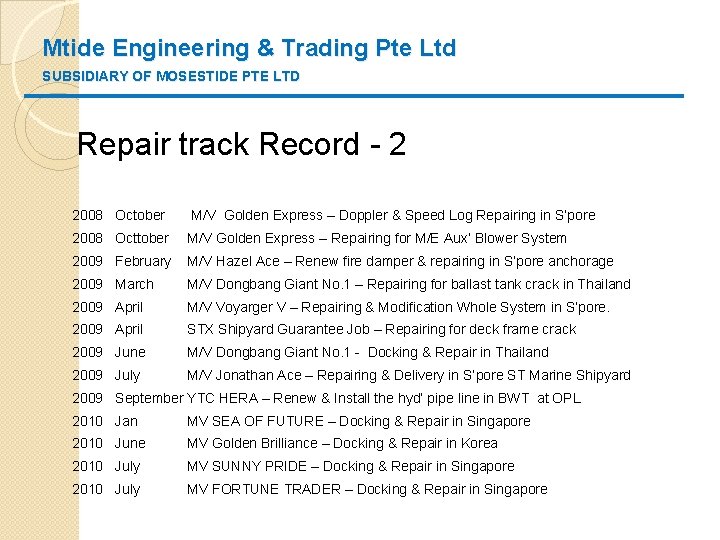 Mtide Engineering & Trading Pte Ltd
SUBSIDIARY OF MOSESTIDE PTE LTD

Repair track Record - 2

2008 October M/V Golden Express – Doppler & Speed Log Repairing in S'pore
2008 Octtober M/V Golden Express – Repairing for M/E Aux' Blower System
2009 February M/V Hazel Ace – Renew fire damper & repairing in S'pore anchorage
2009 March M/V Dongbang Giant No.1 – Repairing for ballast tank crack in Thailand
2009 April M/V Voyarger V – Repairing & Modification Whole System in S'pore.
2009 April STX Shipyard Guarantee Job – Repairing for deck frame crack
2009 June M/V Dongbang Giant No.1 - Docking & Repair in Thailand
2009 July M/V Jonathan Ace – Repairing & Delivery in S'pore ST Marine Shipyard
2009 September YTC HERA – Renew & Install the hyd' pipe line in BWT at OPL
2010 Jan MV SEA OF FUTURE – Docking & Repair in Singapore
2010 June MV Golden Brilliance – Docking & Repair in Korea
2010 July MV SUNNY PRIDE – Docking & Repair in Singapore
2010 July MV FORTUNE TRADER – Docking & Repair in Singapore